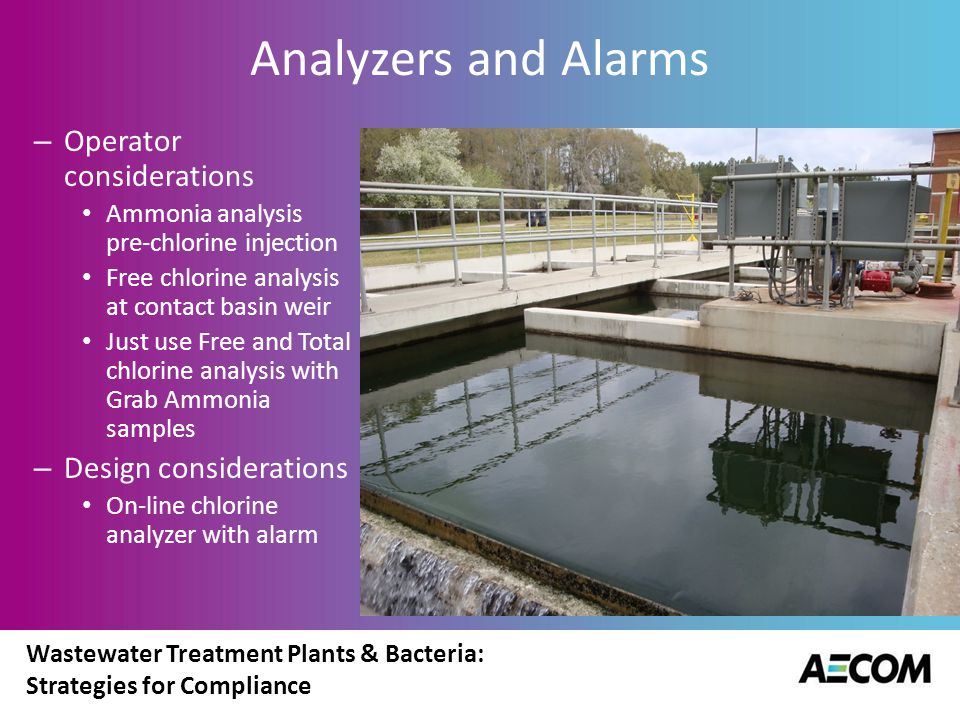 Analyzers and Alarms

– Operator considerations
  • Ammonia analysis pre-chlorine injection
  • Free chlorine analysis at contact basin weir
  • Just use Free and Total chlorine analysis with Grab Ammonia samples
– Design considerations
  • On-line chlorine analyzer with alarm

Wastewater Treatment Plants & Bacteria: Strategies for Compliance

AECOM